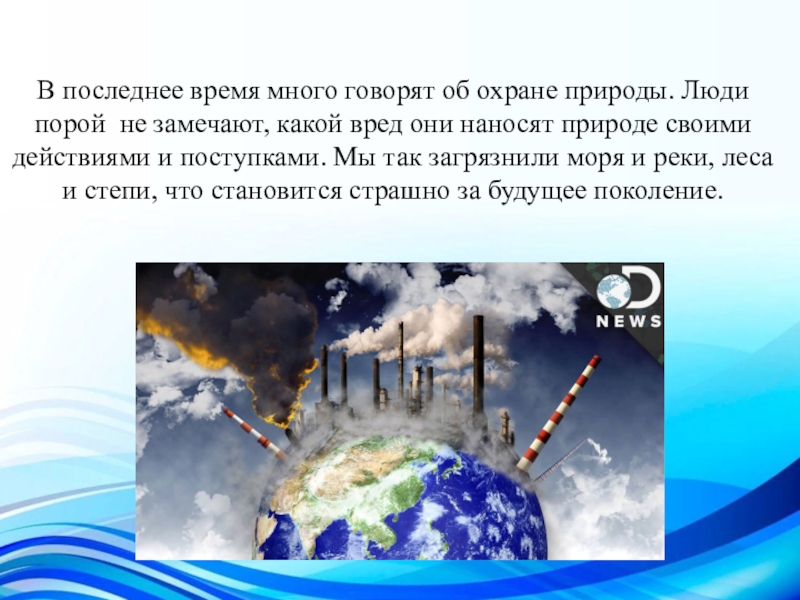 В последнее время много говорят об охране природы. Люди порой не замечают, какой вред они наносят природе своими действиями и поступками. Мы так загрязнили моря и реки, леса и степи, что становится страшно за будущее поколение.

D
NEWS